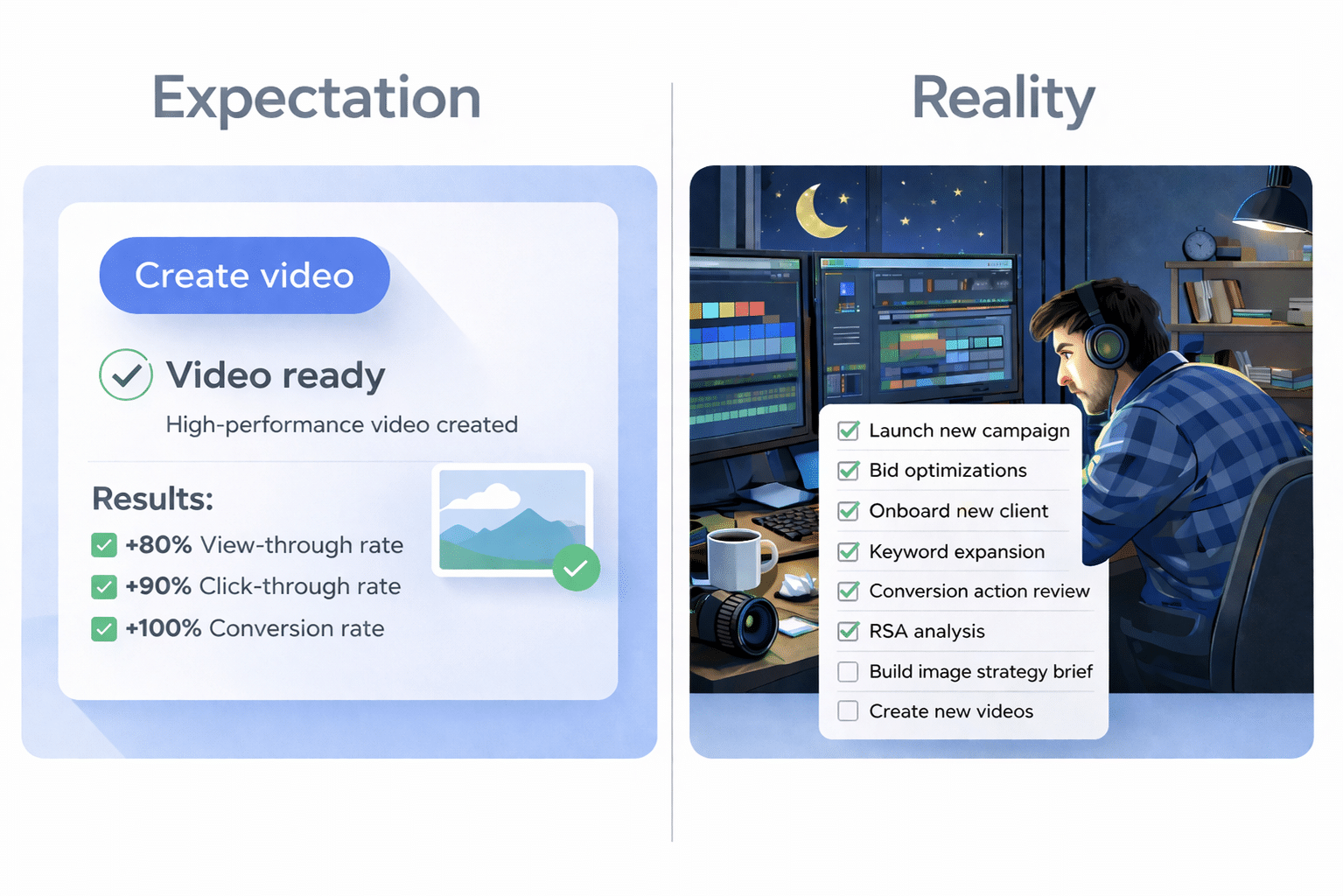 Expectation

Create video

Video ready

High-performance video created

Results:

+80% View-through rate

+90% Click-through rate

+100% Conversion rate

Reality

Launch new campaign

Bid optimizations

Onboard new client

Keyword expansion

Conversion action review

RSA analysis

Build image strategy brief

Create new videos